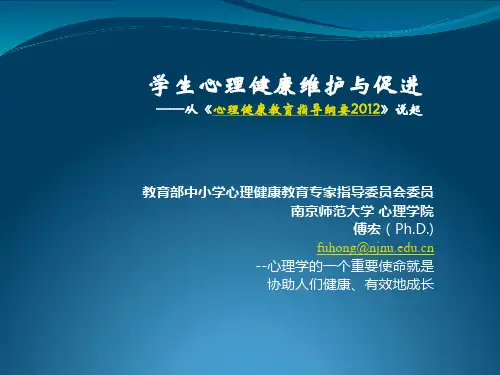 学生心理健康维护与促进
——从《心理健康教育指导纲要2012》说起

教育部中小学心理健康教育专家指导委员会委员
南京师范大学 心理学院
傅宏（Ph.D.)
fuhong@njnu.edu.cn
--心理学的一个重要使命就是
协助人们健康、有效地成长